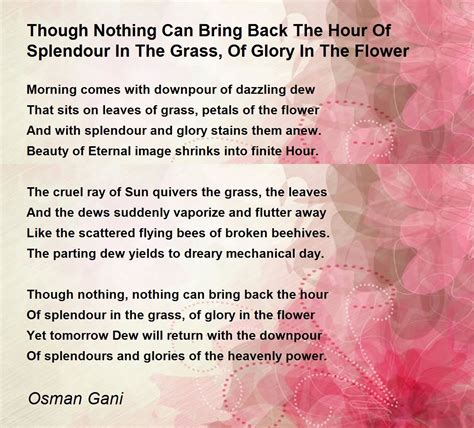 Though Nothing Can Bring Back The Hour Of Splendour In The Grass, Of Glory In The Flower

Morning comes with downpour of dazzling dew
That sits on leaves of grass, petals of the flower
And with splendour and glory stains them anew.
Beauty of Eternal image shrinks into finite Hour.

The cruel ray of Sun quivers the grass, the leaves
And the dews suddenly vaporize and flutter away
Like the scattered flying bees of broken beehives.
The parting dew yields to dreary mechanical day.

Though nothing, nothing can bring back the hour
Of splendour in the grass, of glory in the flower
Yet tomorrow Dew will return with the downpour
Of splendours and glories of the heavenly power.

Osman Gani